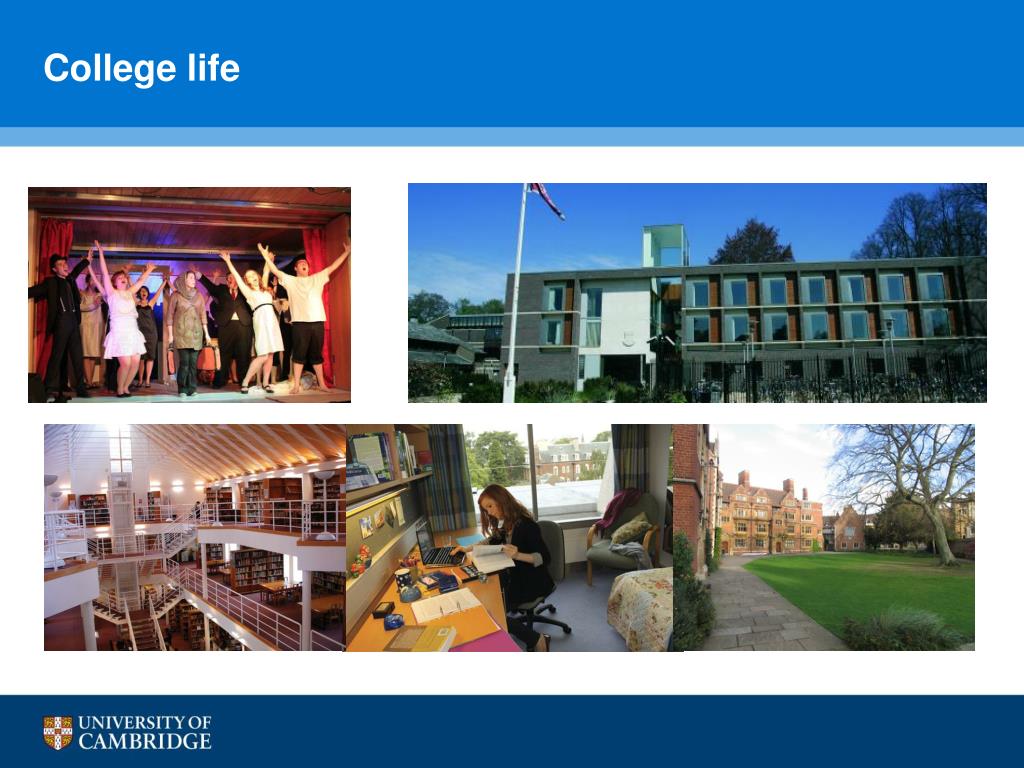 College life

UNIVERSITY OF CAMBRIDGE